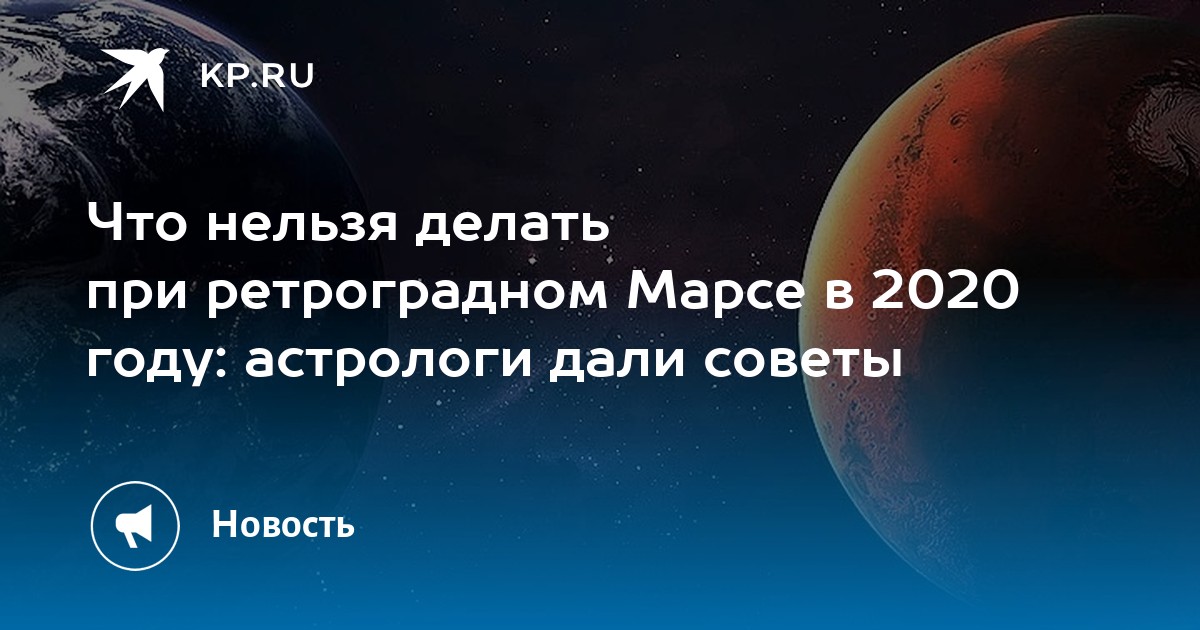 KP.RU

Что нельзя делать при ретроградном Марсе в 2020 году: астрологи дали советы

Новость